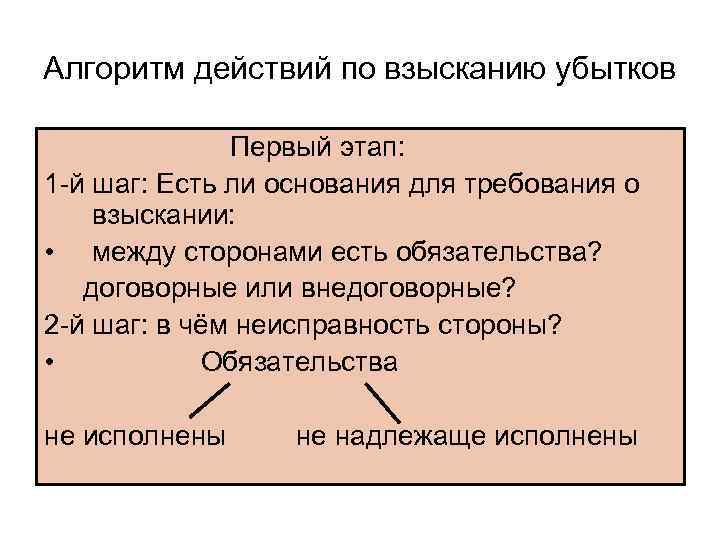 Алгоритм действий по взысканию убытков

Первый этап:

1-й шаг: Есть ли основания для требования о взыскании:

• между сторонами есть обязательства? договорные или внедоговорные?

2-й шаг: в чём неисправность стороны?

• Обязательства

не исполнены не надлежаще исполнены